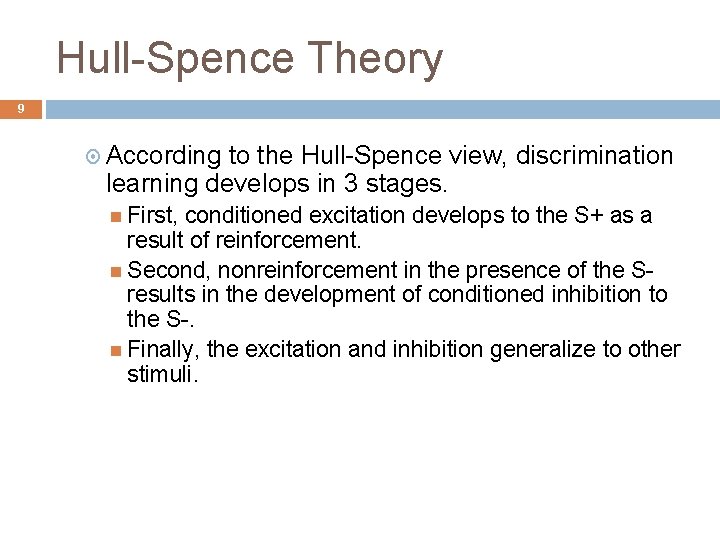 Hull-Spence Theory

9

According to the Hull-Spence view, discrimination learning develops in 3 stages.

First, conditioned excitation develops to the S+ as a result of reinforcement.

Second, nonreinforcement in the presence of the S- results in the development of conditioned inhibition to the S-.

Finally, the excitation and inhibition generalize to other stimuli.